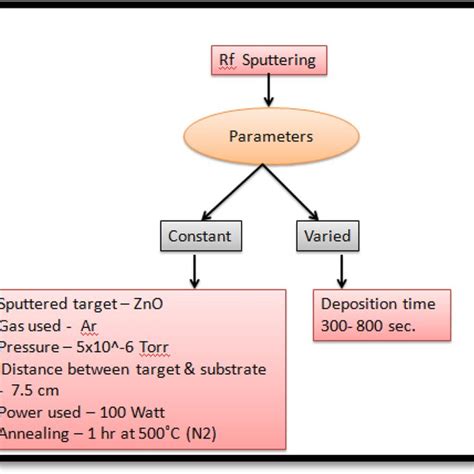 Rf Sputtering

Parameters

Constant

Varied

Sputtered target – ZnO
Gas used - Ar
Pressure – 5x10^-6 Torr
Distance between target & substrate - 7.5 cm
Power used – 100 Watt
Annealing – 1 hr at 500°C (N2)

Deposition time
300- 800 sec.